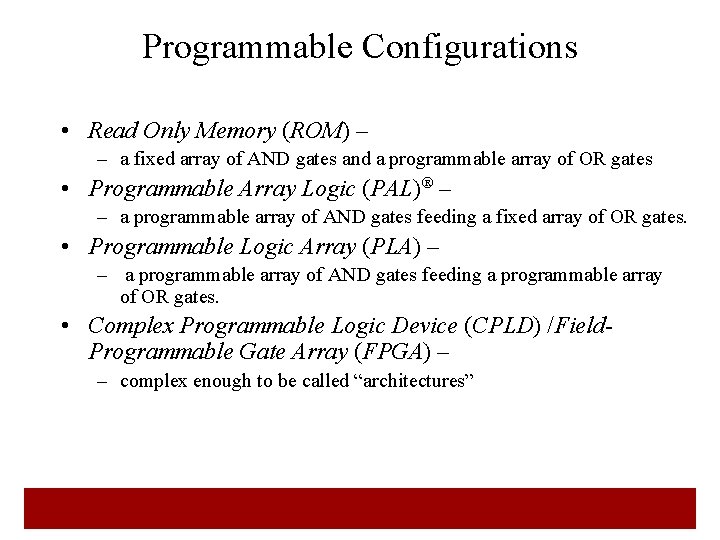 Programmable Configurations

• Read Only Memory (ROM) –
  – a fixed array of AND gates and a programmable array of OR gates
• Programmable Array Logic (PAL)® –
  – a programmable array of AND gates feeding a fixed array of OR gates.
• Programmable Logic Array (PLA) –
  – a programmable array of AND gates feeding a programmable array of OR gates.
• Complex Programmable Logic Device (CPLD) /Field-Programmable Gate Array (FPGA) –
  – complex enough to be called “architectures”